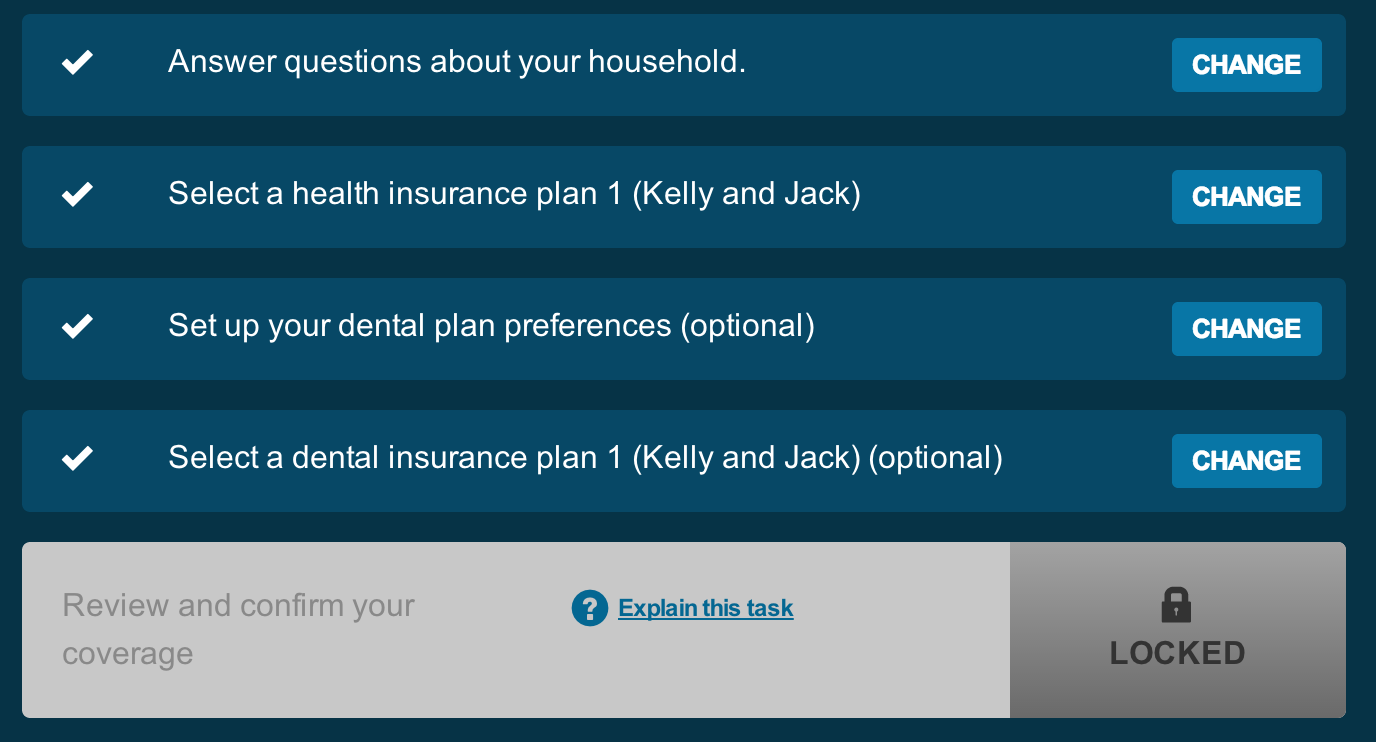 Answer questions about your household.

CHANGE

Select a health insurance plan 1 (Kelly and Jack)

CHANGE

Set up your dental plan preferences (optional)

CHANGE

Select a dental insurance plan 1 (Kelly and Jack) (optional)

CHANGE

Review and confirm your coverage

Explain this task

LOCKED